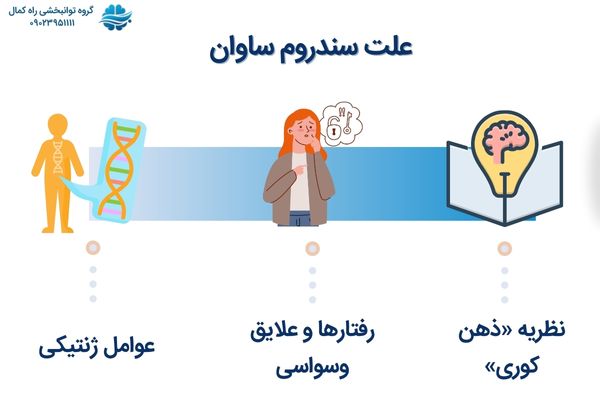 گروه توانبخشی راه کمال
۰۹۰۲۳۹۵۱۱۱۱

علت سندروم ساوان

نظریه «ذهن کوری»

رفتارها و علایق وسواسی

عوامل ژنتیکی